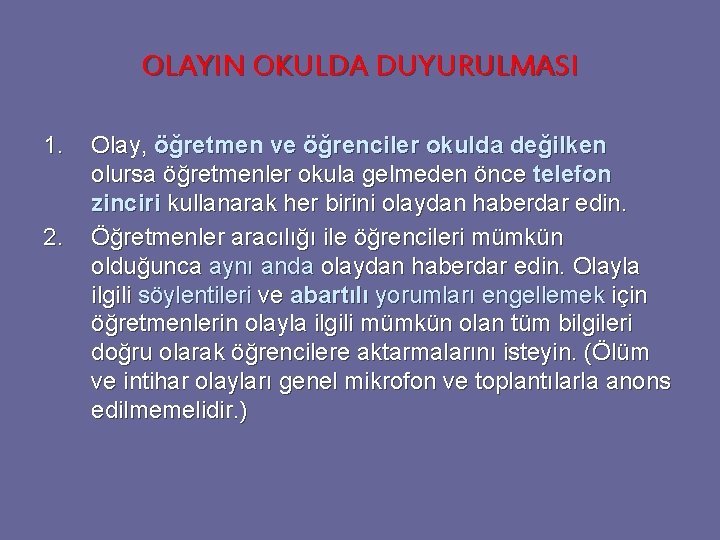 OLAYIN OKULDA DUYURULMASI

1. Olay, öğretmen ve öğrenciler okulda değilken olursa öğretmenler okula gelmeden önce telefon zinciri kullanarak her birini olaydan haberdar edin.

2. Öğretmenler aracılığı ile öğrencileri mümkün olduğunca aynı anda olaydan haberdar edin. Olayla ilgili söylentileri ve abartılı yorumları engellemek için öğretmenlerin olayla ilgili mümkün olan tüm bilgileri doğru olarak öğrencilere aktarmalarını isteyin. (Ölüm ve intihar olayları genel mikrofon ve toplantılarla anons edilmemelidir.)